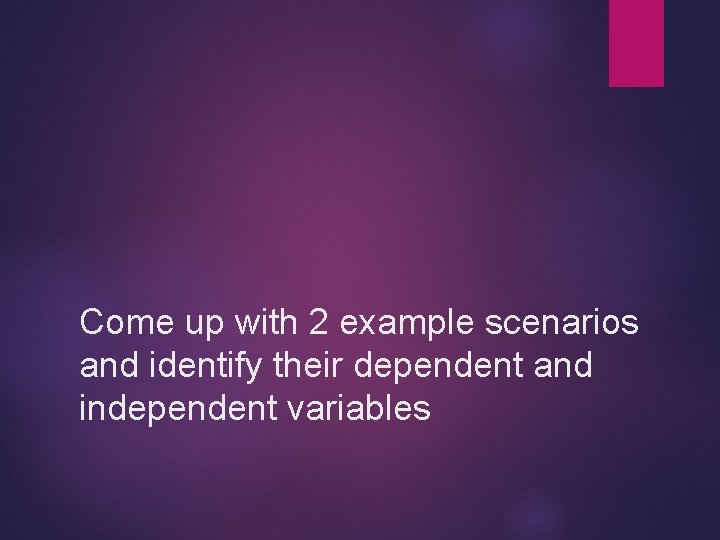 Come up with 2 example scenarios and identify their dependent and independent variables